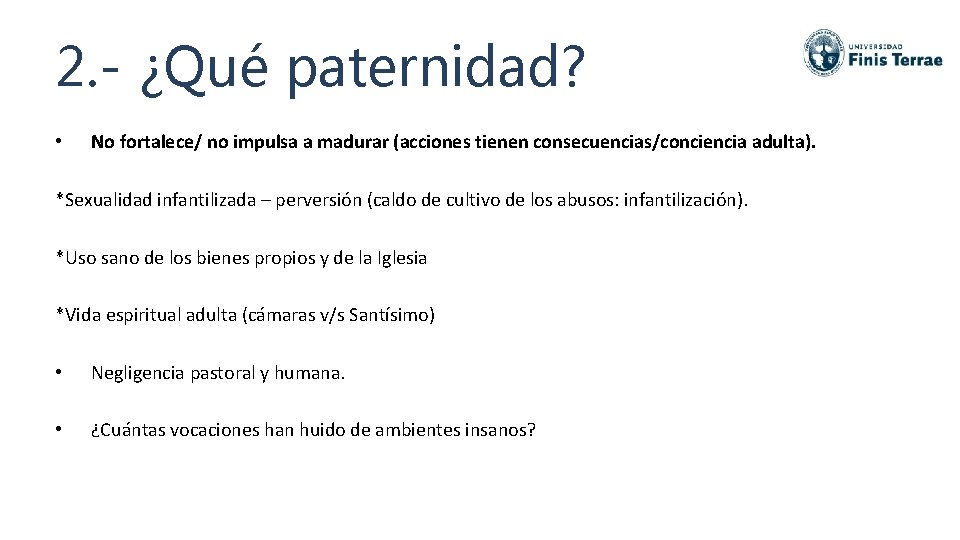 2.- ¿Qué paternidad?

UNIVERSIDAD
Finis Terrae

• No fortalece/ no impulsa a madurar (acciones tienen consecuencias/conciencia adulta).

*Sexualidad infantilizada – perversión (caldo de cultivo de los abusos: infantilización).

*Uso sano de los bienes propios y de la Iglesia

*Vida espiritual adulta (cámaras v/s Santísimo)

• Negligencia pastoral y humana.

• ¿Cuántas vocaciones han huido de ambientes insanos?